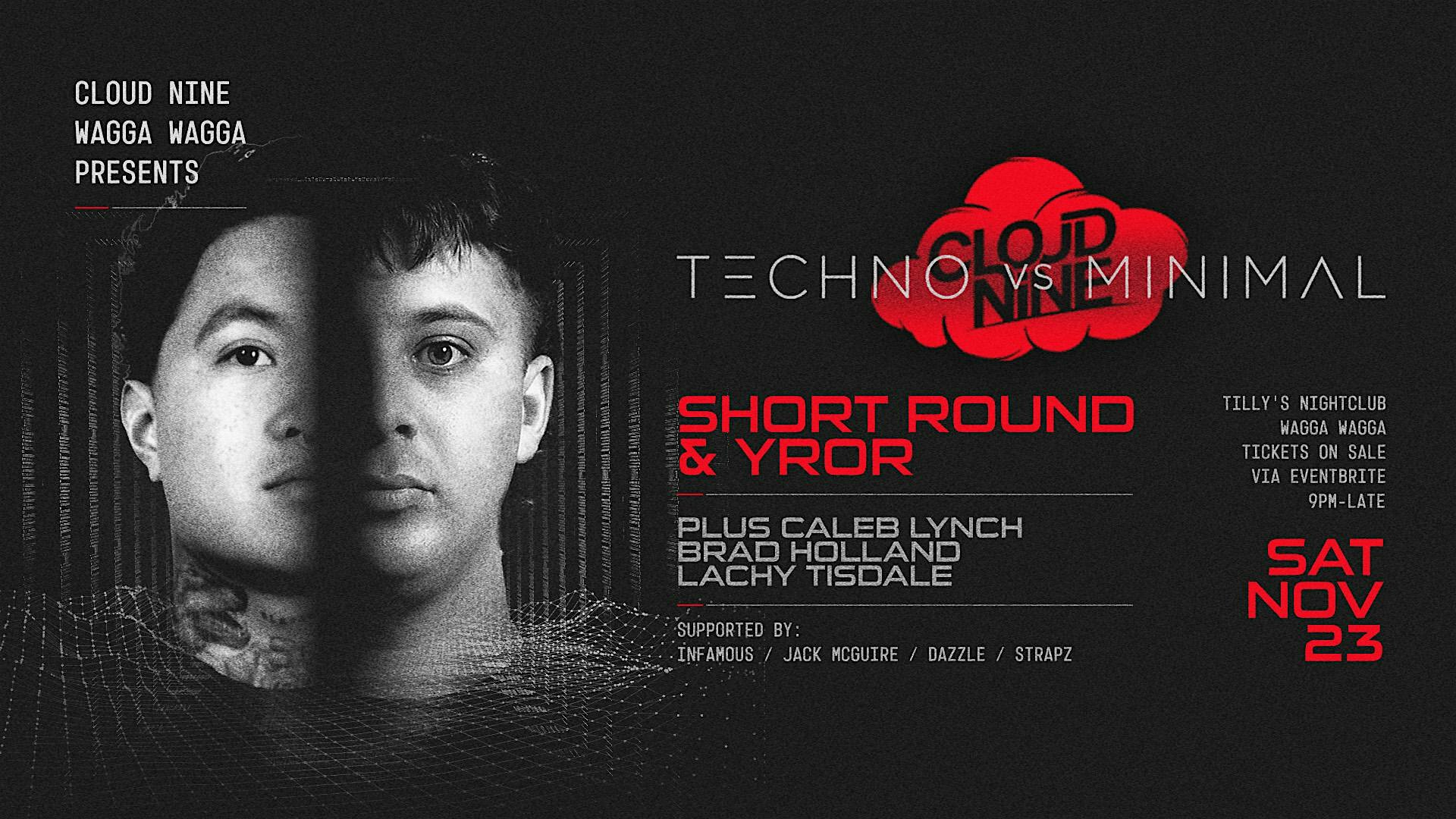 CLOUD NINE
WAGGA WAGGA
PRESENTS

CLOUD NINE

TECHNO VS MINIMAL

SHORT ROUND & YROR

PLUS CALEB LYNCH
BRAD HOLLAND
LACHY TISDALE

SUPPORTED BY:
INFAMOUS / JACK MCGUIRE / DAZZLE / STRAPZ

TILLY'S NIGHTCLUB
WAGGA WAGGA
TICKETS ON SALE
VIA EVENTBRITE
9PM-LATE

SAT
NOV
23